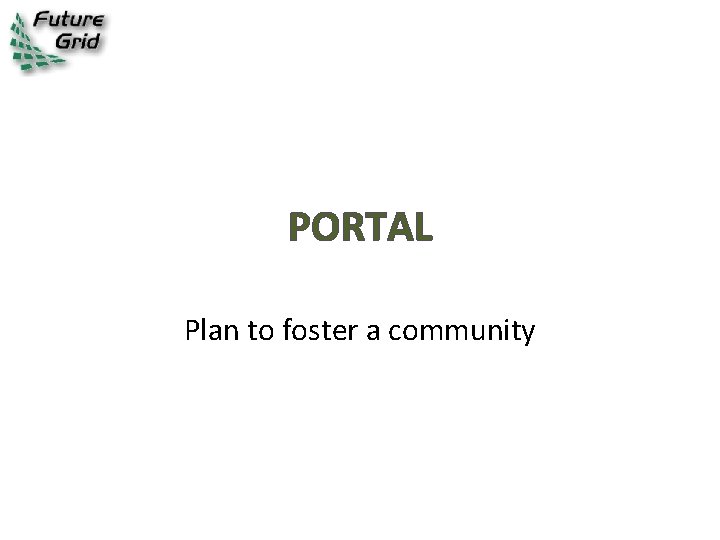 Future Grid

PORTAL

Plan to foster a community